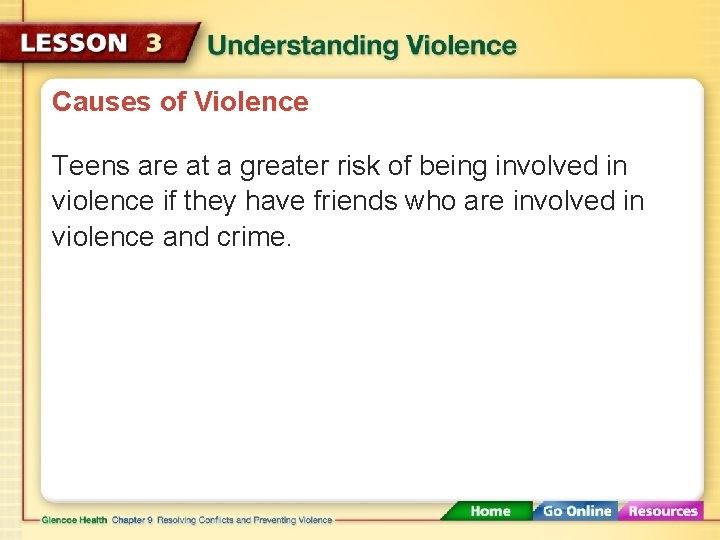 LESSON 3 Understanding Violence

Causes of Violence

Teens are at a greater risk of being involved in violence if they have friends who are involved in violence and crime.

Glencoe Health Chapter 9 Resolving Conflicts and Preventing Violence

Home Go Online Resources